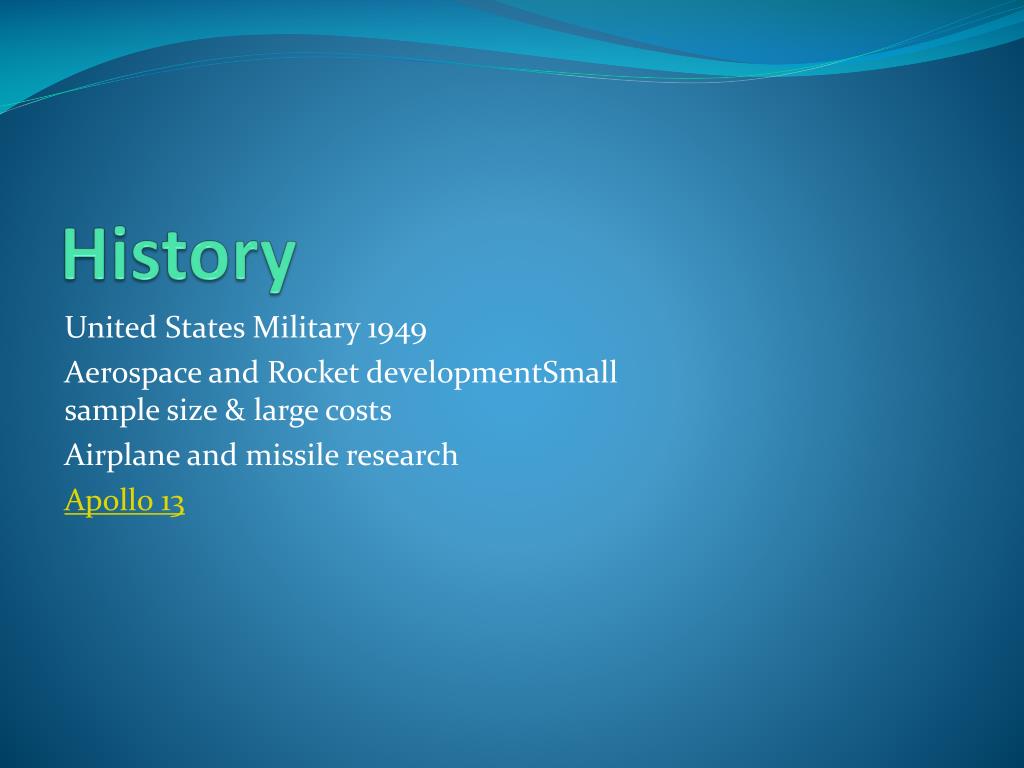 History

United States Military 1949

Aerospace and Rocket developmentSmall sample size & large costs

Airplane and missile research

Apollo 13